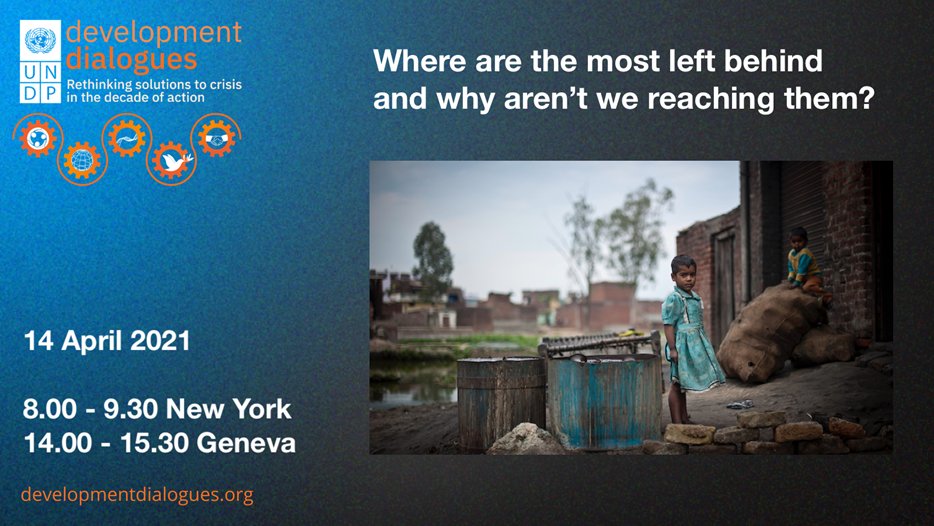 U N
D P

development dialogues
Rethinking solutions to crisis in the decade of action

Where are the most left behind and why aren't we reaching them?

14 April 2021

8.00 - 9.30 New York
14.00 - 15.30 Geneva

developmentdialogues.org